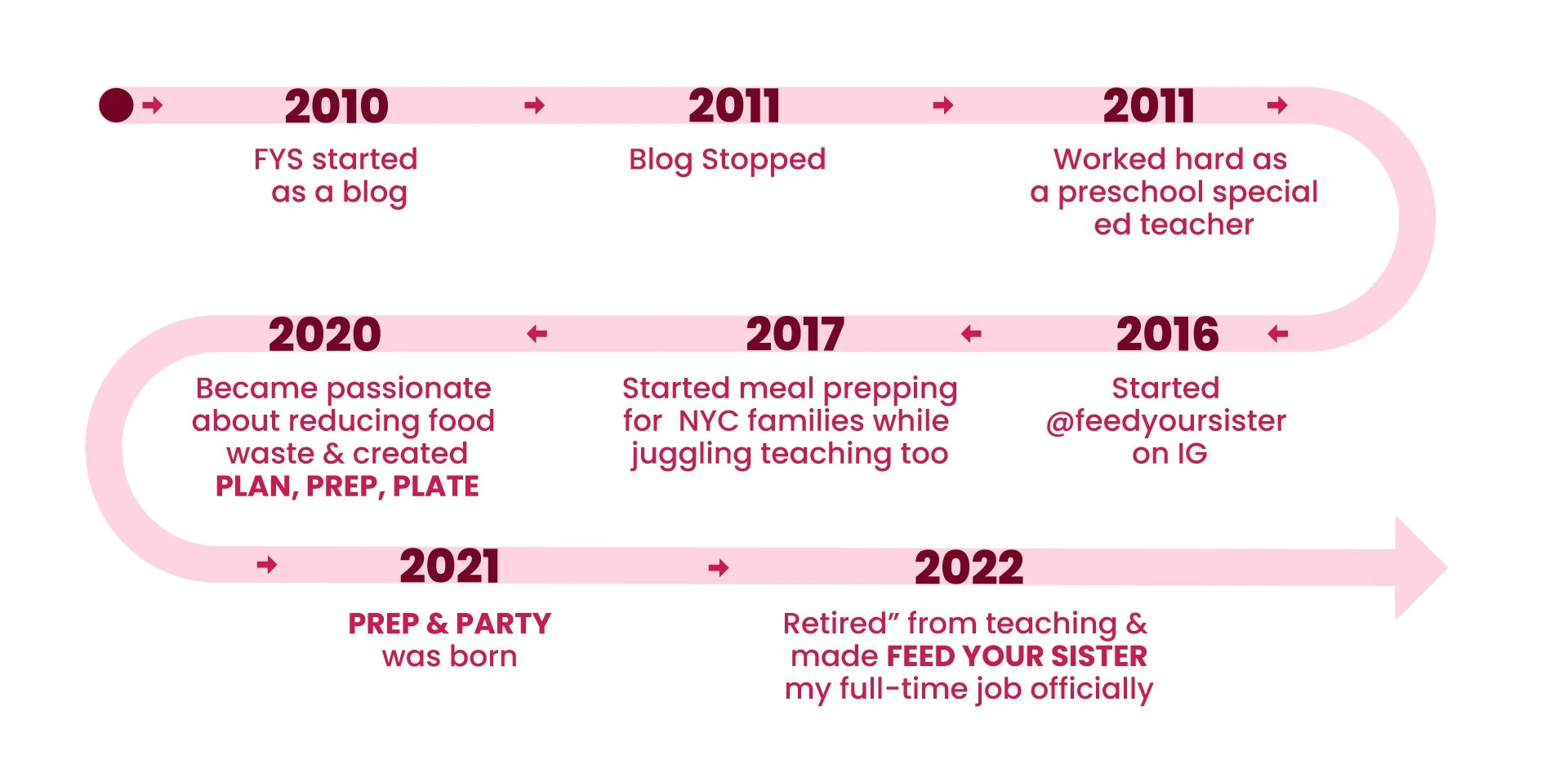 2010
FYS started as a blog

2011
Blog Stopped

2011
Worked hard as a preschool special ed teacher

2016
Started @feedyoursister on IG

2017
Started meal prepping for NYC families while juggling teaching too

2020
Became passionate about reducing food waste & created PLAN, PREP, PLATE

2021
PREP & PARTY was born

2022
Retired” from teaching & made FEED YOUR SISTER my full-time job officially